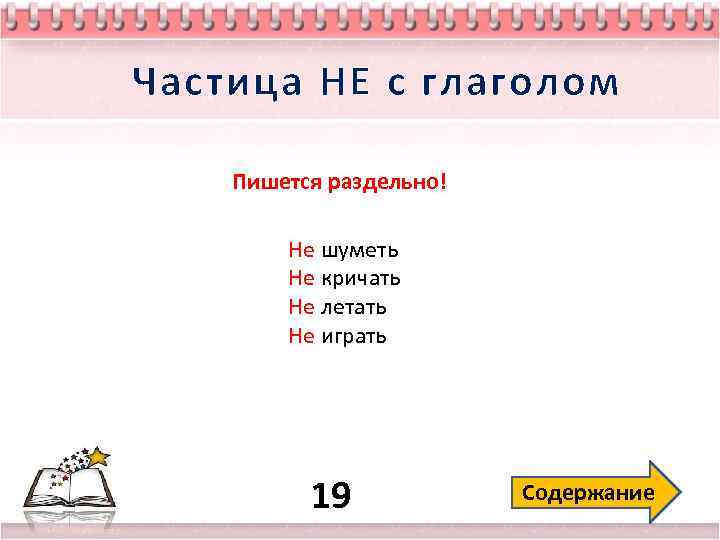 Частица НЕ с глаголом

Пишется раздельно!

Не шуметь
Не кричать
Не летать
Не играть

19

Содержание